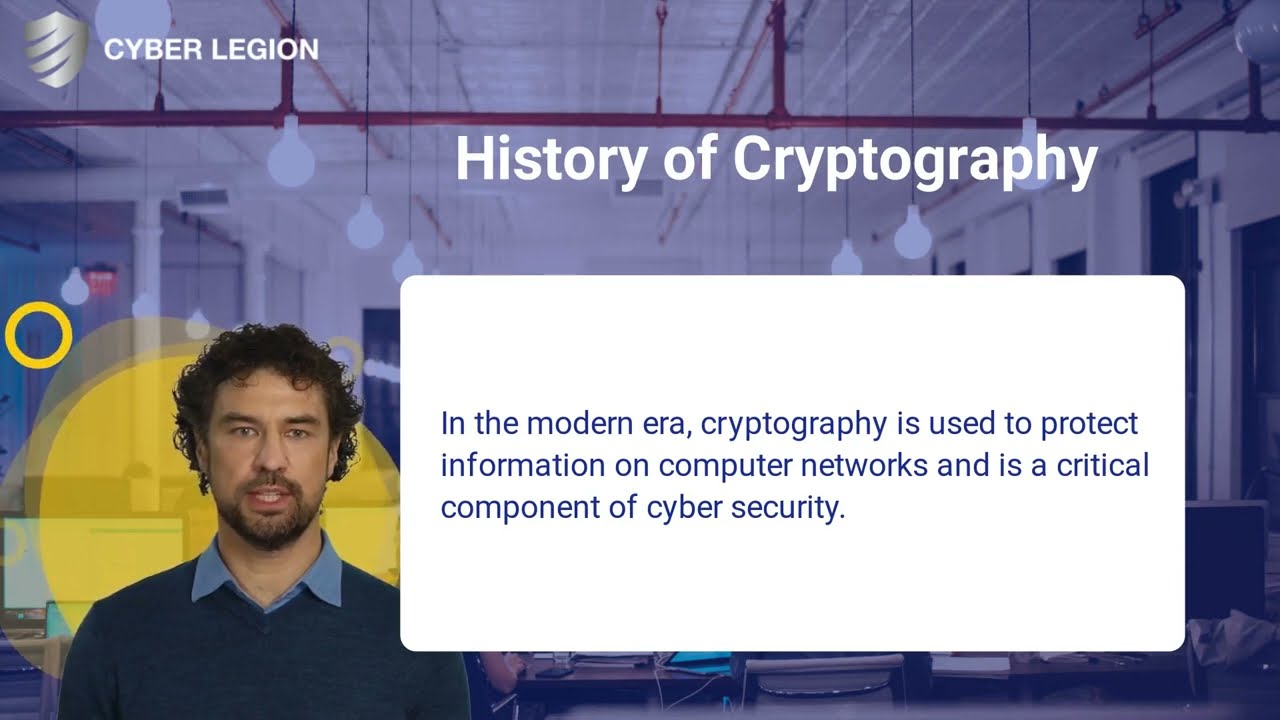 CYBER LEGION

History of Cryptography

In the modern era, cryptography is used to protect information on computer networks and is a critical component of cyber security.